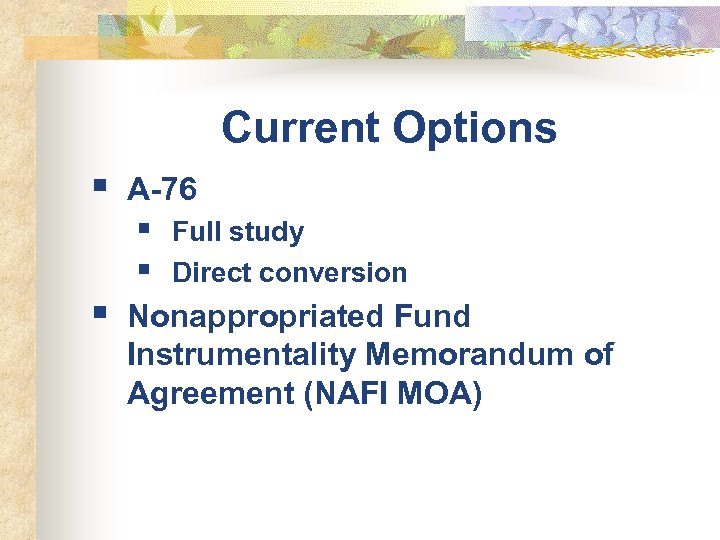 Current Options

▪ A-76
  ▪ Full study
  ▪ Direct conversion
▪ Nonappropriated Fund Instrumentality Memorandum of Agreement (NAFI MOA)